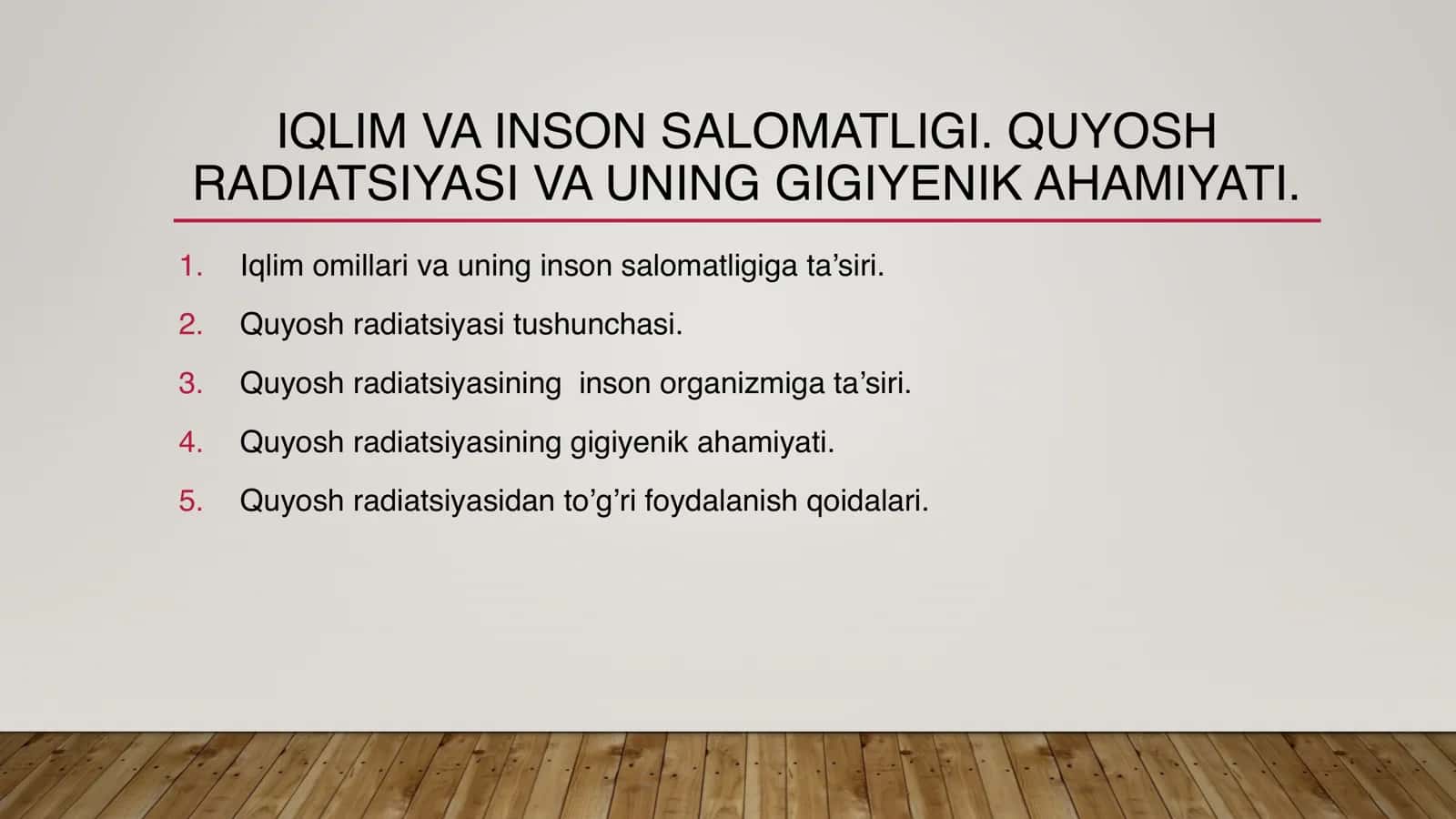 IQLIM VA INSON SALOMATLIGI. QUYOSH RADIATSIYASI VA UNING GIGIYENIK AHAMIYATI.

1. Iqlim omillari va uning inson salomatligiga ta’siri.
2. Quyosh radiatsiyasi tushunchasi.
3. Quyosh radiatsiyasining  inson organizmiga ta’siri.
4. Quyosh radiatsiyasining gigiyenik ahamiyati.
5. Quyosh radiatsiyasidan to’g’ri foydalanish qoidalari.